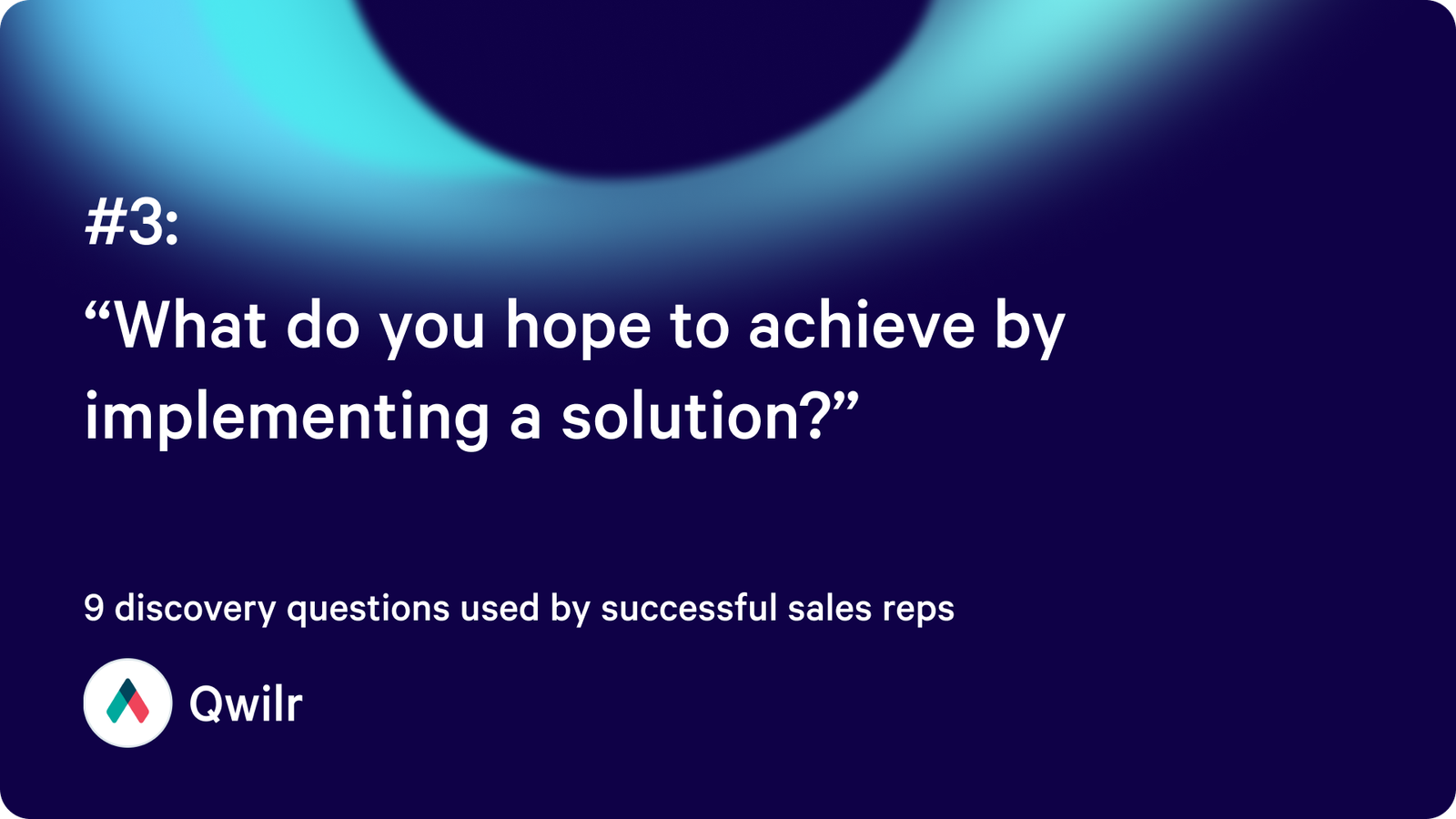 #3:

“What do you hope to achieve by implementing a solution?”

9 discovery questions used by successful sales reps

Qwilr